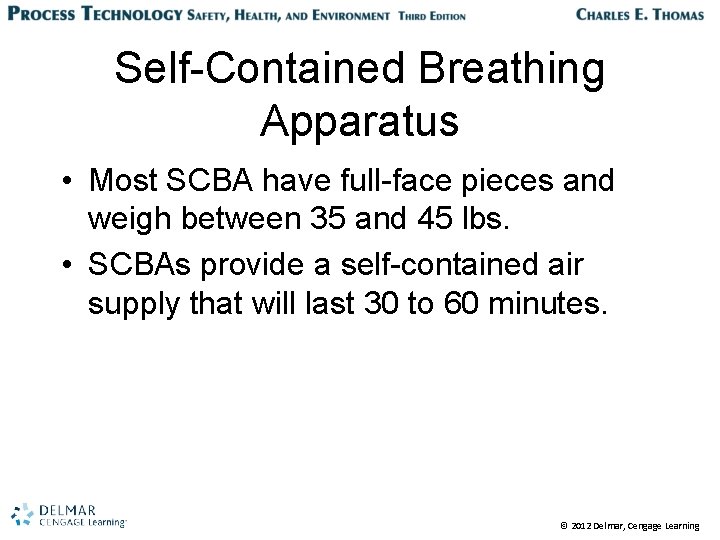 PROCESS TECHNOLOGY SAFETY, HEALTH, AND ENVIRONMENT THIRD EDITION

CHARLES E. THOMAS

Self-Contained Breathing Apparatus

• Most SCBA have full-face pieces and weigh between 35 and 45 lbs.

• SCBAs provide a self-contained air supply that will last 30 to 60 minutes.

DELMAR CENGAGE Learning

© 2012 Delmar, Cengage Learning